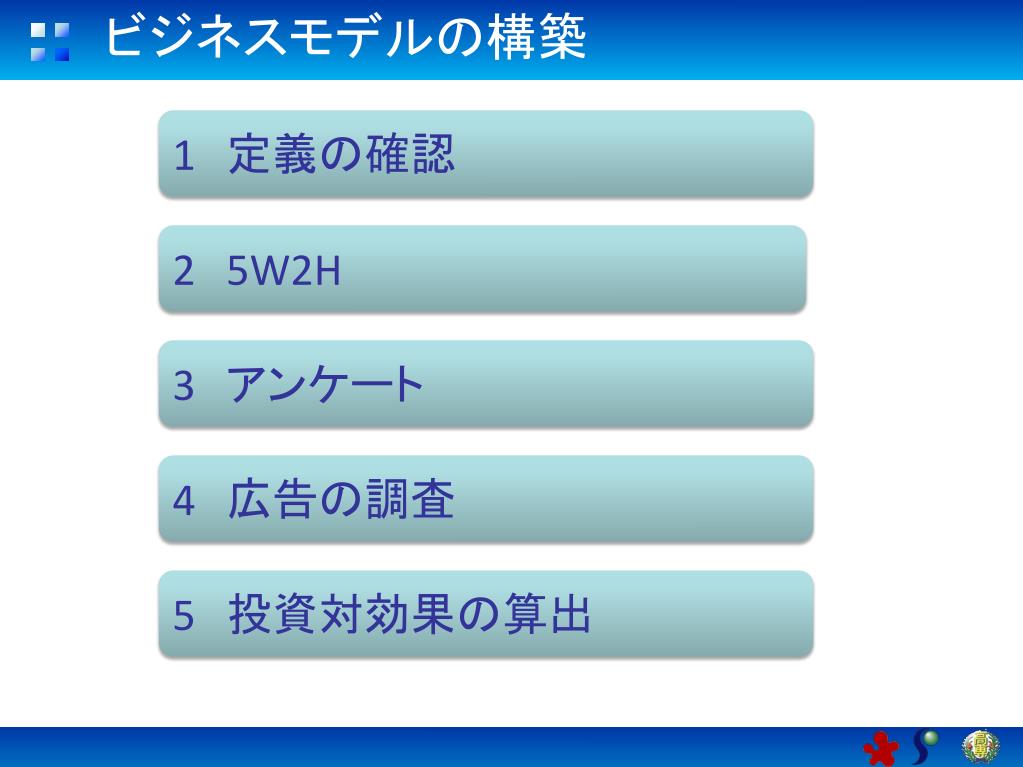 ビジネスモデルの構築

1 定義の確認

2 5W2H

3 アンケート

4 広告の調査

5 投資対効果の算出